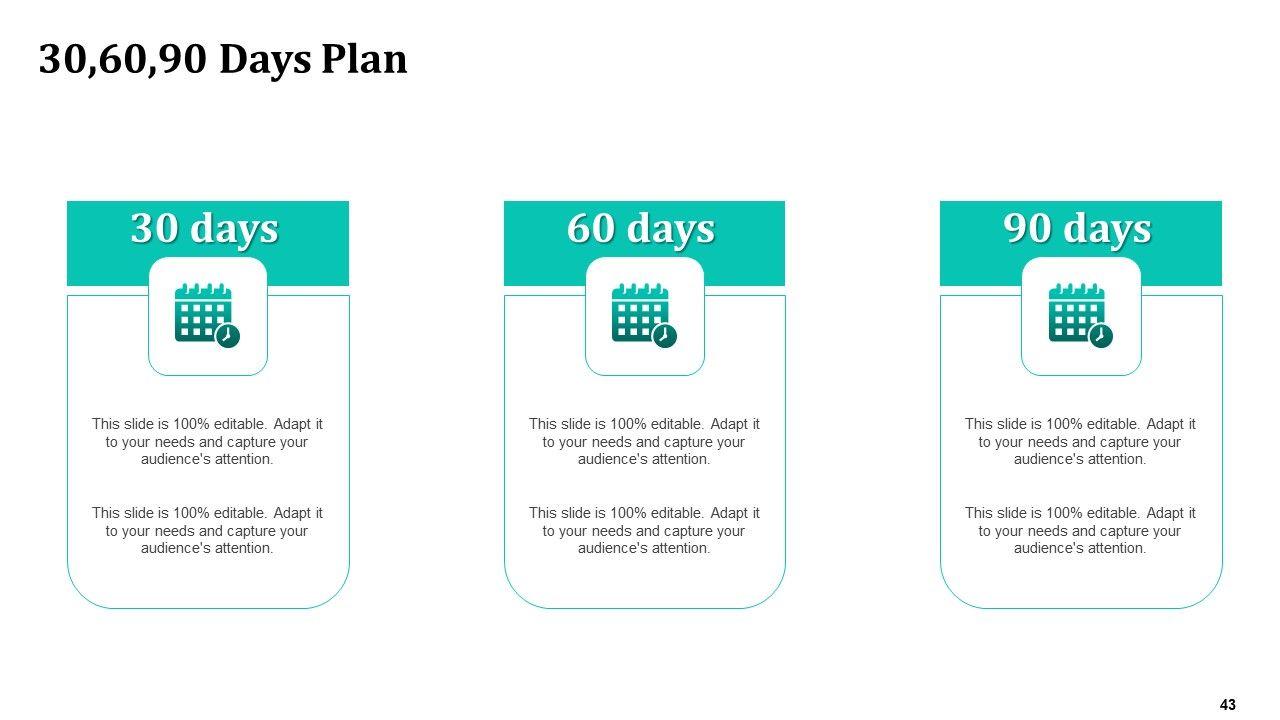 30,60,90 Days Plan

30 days

This slide is 100% editable. Adapt it to your needs and capture your audience's attention.

This slide is 100% editable. Adapt it to your needs and capture your audience's attention.

60 days

This slide is 100% editable. Adapt it to your needs and capture your audience's attention.

This slide is 100% editable. Adapt it to your needs and capture your audience's attention.

90 days

This slide is 100% editable. Adapt it to your needs and capture your audience's attention.

This slide is 100% editable. Adapt it to your needs and capture your audience's attention.

43